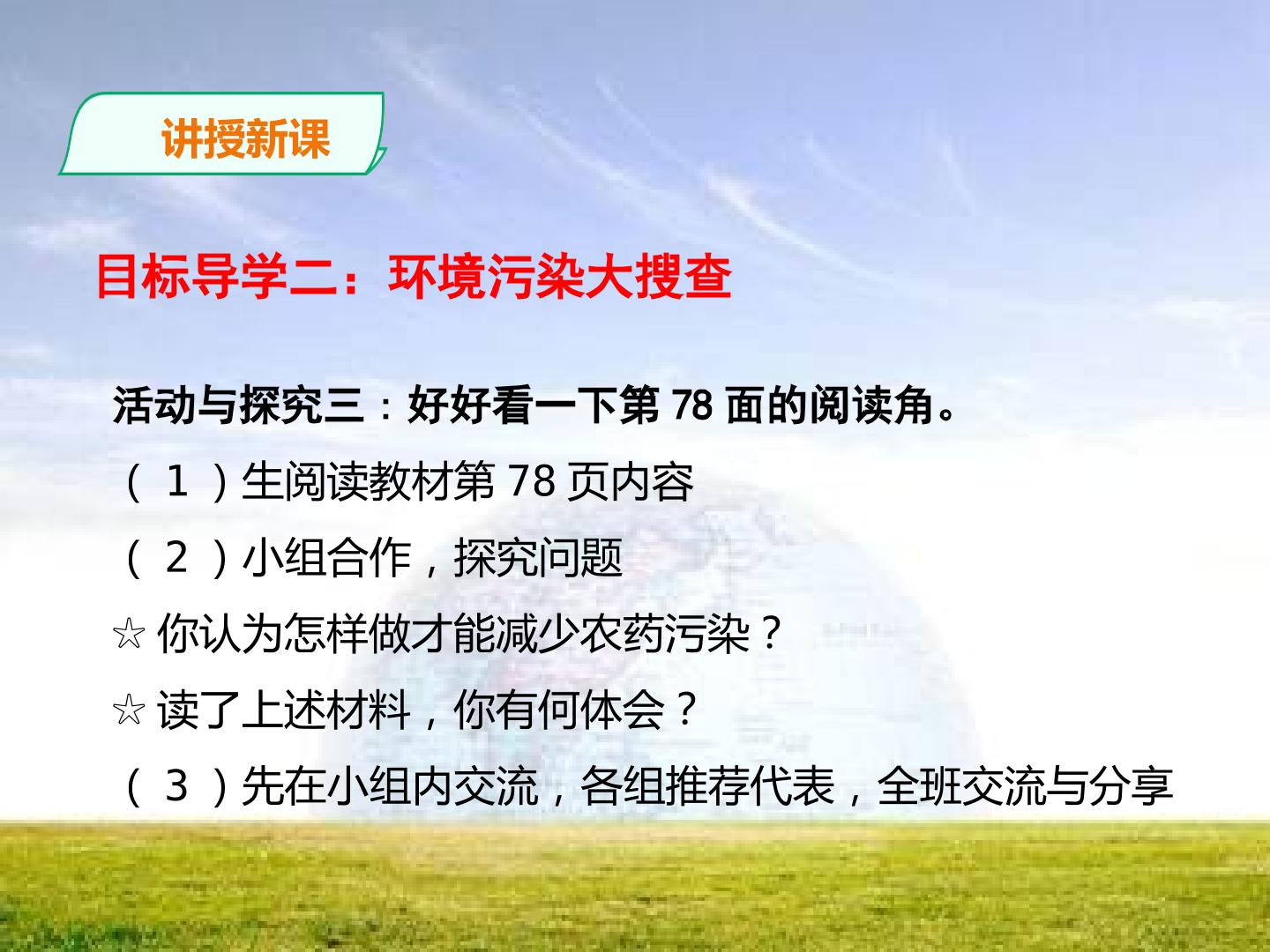 讲授新课

目标导学二：环境污染大搜查

活动与探究三：好好看一下第78面的阅读角。

（1）生阅读教材第78页内容

（2）小组合作，探究问题

☆你认为怎样做才能减少农药污染？

☆读了上述材料，你有何体会？

（3）先在小组内交流，各组推荐代表，全班交流与分享